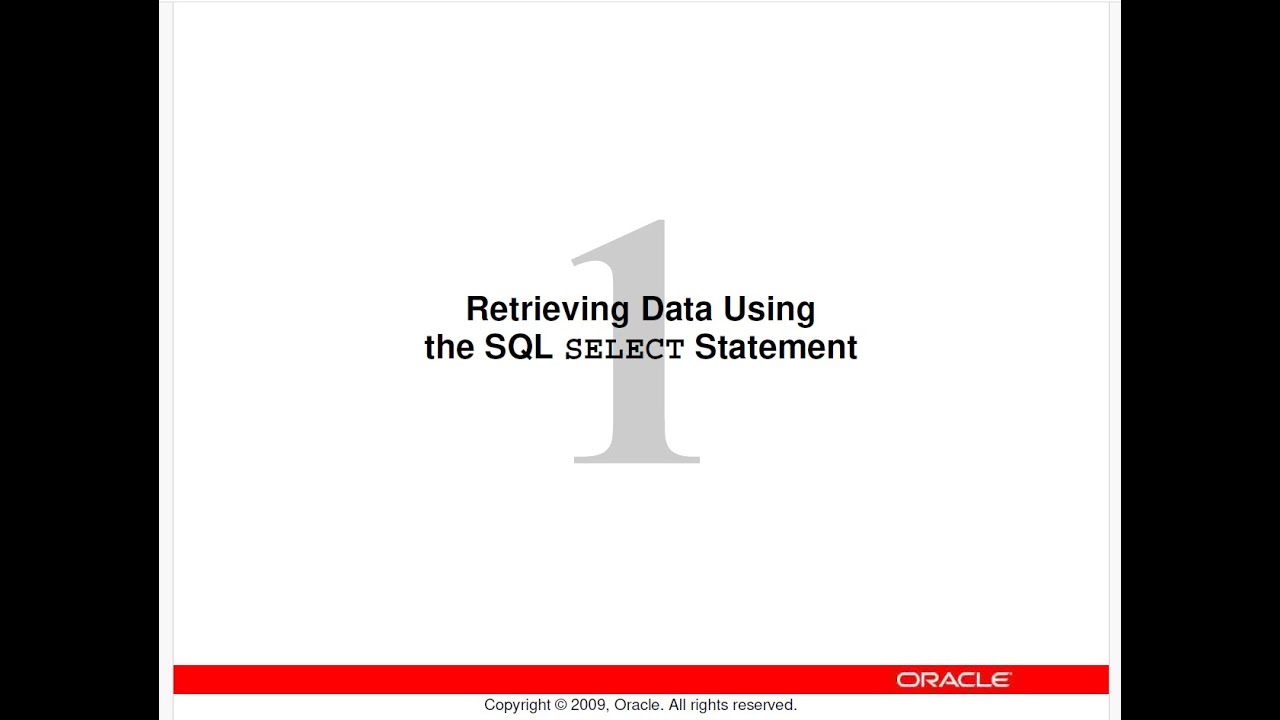 1

Retrieving Data Using the SQL SELECT Statement

ORACLE

Copyright © 2009, Oracle. All rights reserved.